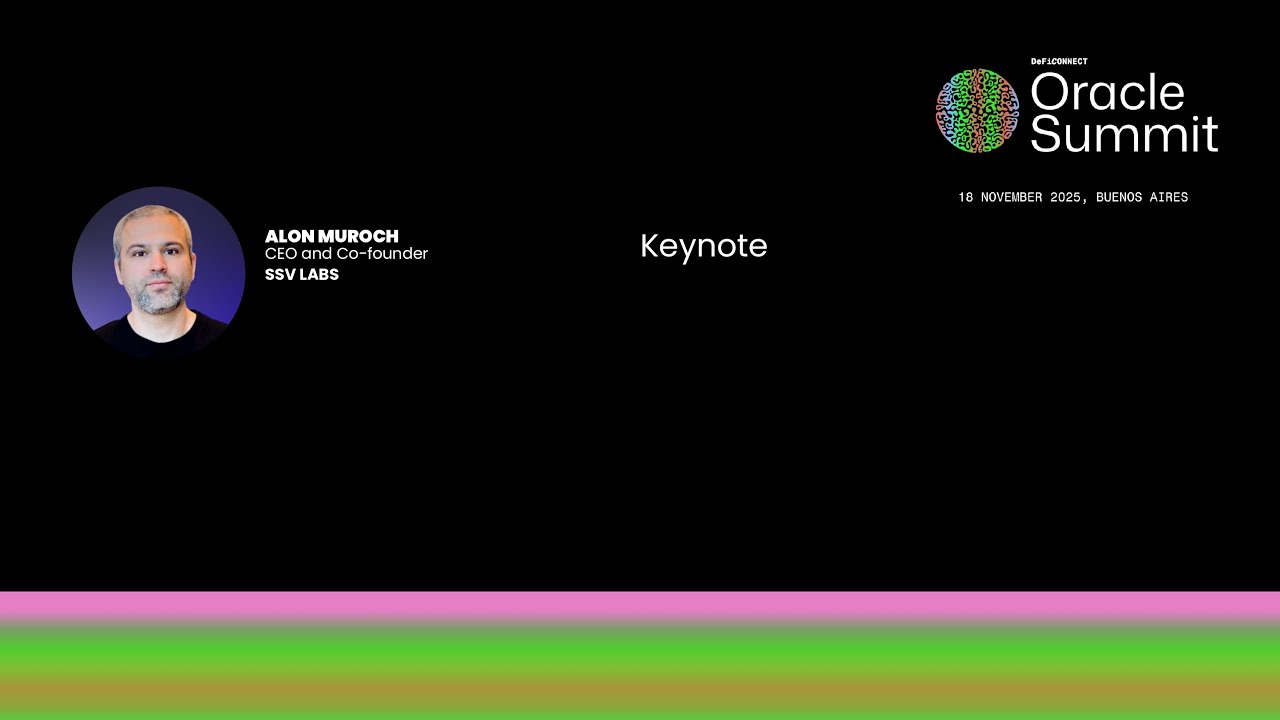 DeFiCONNECT
Oracle Summit

18 NOVEMBER 2025, BUENOS AIRES

ALON MUROCH
CEO and Co-founder
SSV LABS

Keynote